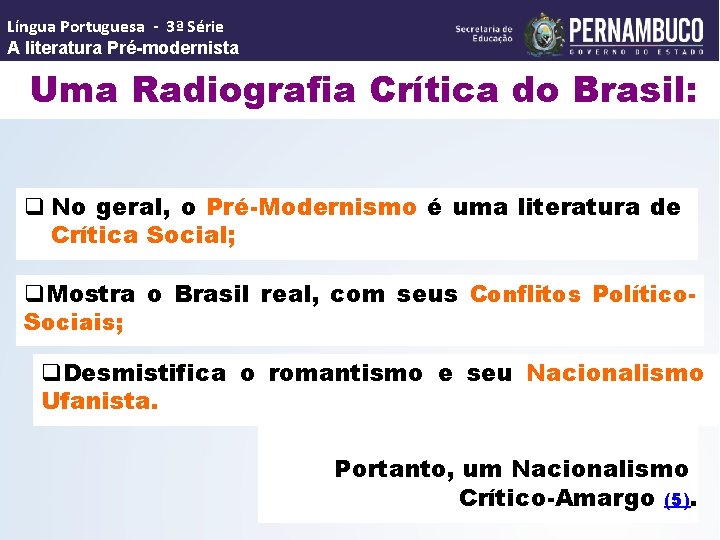 Língua Portuguesa - 3ª Série
A literatura Pré-modernista

Secretaria de Educação
PERNAMBUCO
GOVERNO DO ESTADO

Uma Radiografia Crítica do Brasil:

❑ No geral, o Pré-Modernismo é uma literatura de Crítica Social;

❑Mostra o Brasil real, com seus Conflitos Político-Sociais;

❑Desmistifica o romantismo e seu Nacionalismo Ufanista.

Portanto, um Nacionalismo Crítico-Amargo (5).